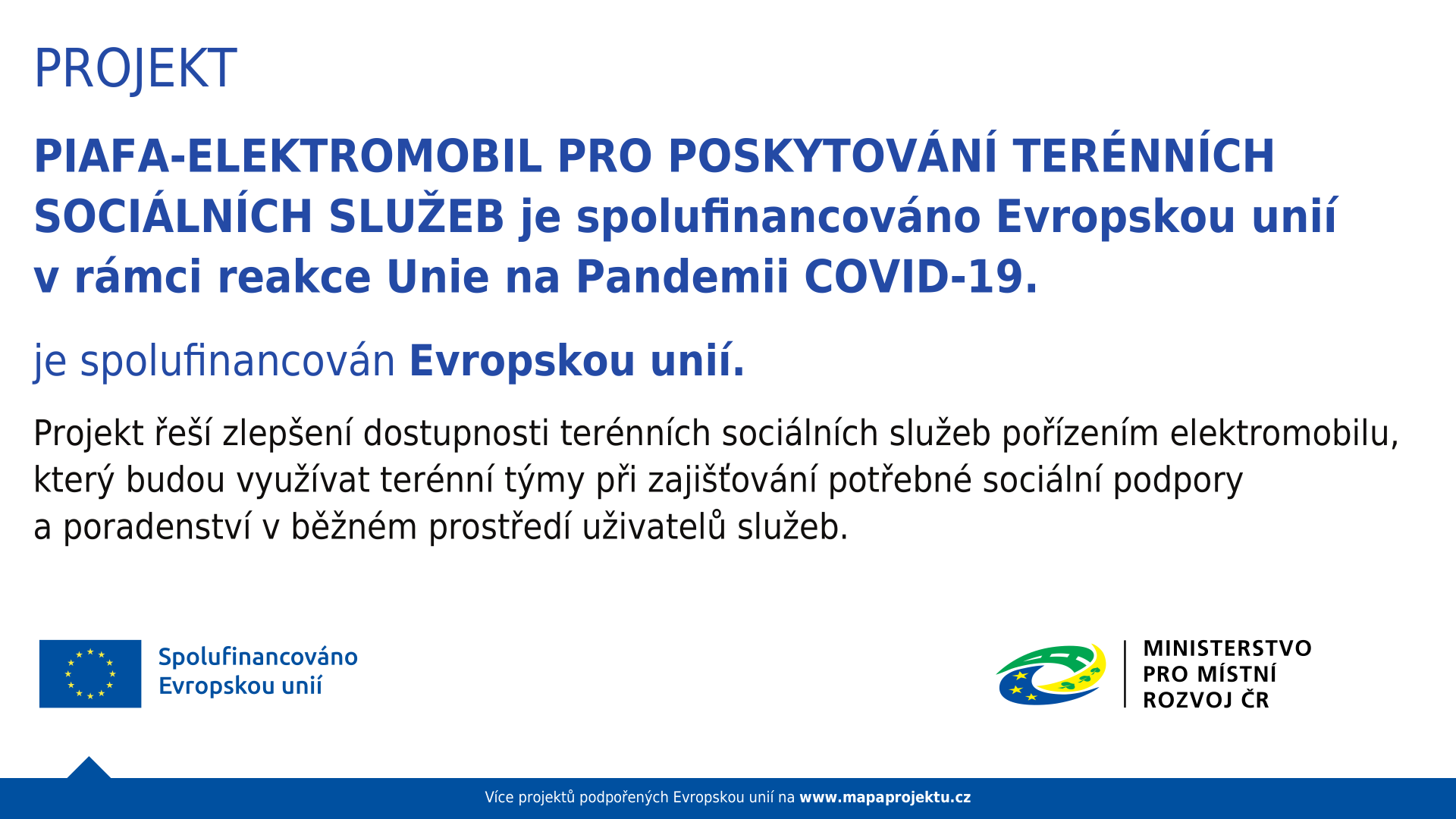 PROJEKT

PIAFA-ELEKTROMOBIL PRO POSKYTOVÁNÍ TERÉNNÍCH SOCIÁLNÍCH SLUŽEB je spolufinancováno Evropskou unií v rámci reakce Unie na Pandemii COVID-19.

je spolufinancován Evropskou unií.

Projekt řeší zlepšení dostupnosti terénních sociálních služeb pořízením elektromobilu, který budou využívat terénní týmy při zajišťování potřebné sociální podpory a poradenství v běžném prostředí uživatelů služeb.

Spolufinancováno Evropskou unií

MINISTERSTVO PRO MÍSTNÍ ROZVOJ ČR

Více projektů podpořených Evropskou unií na www.mapaprojektu.cz